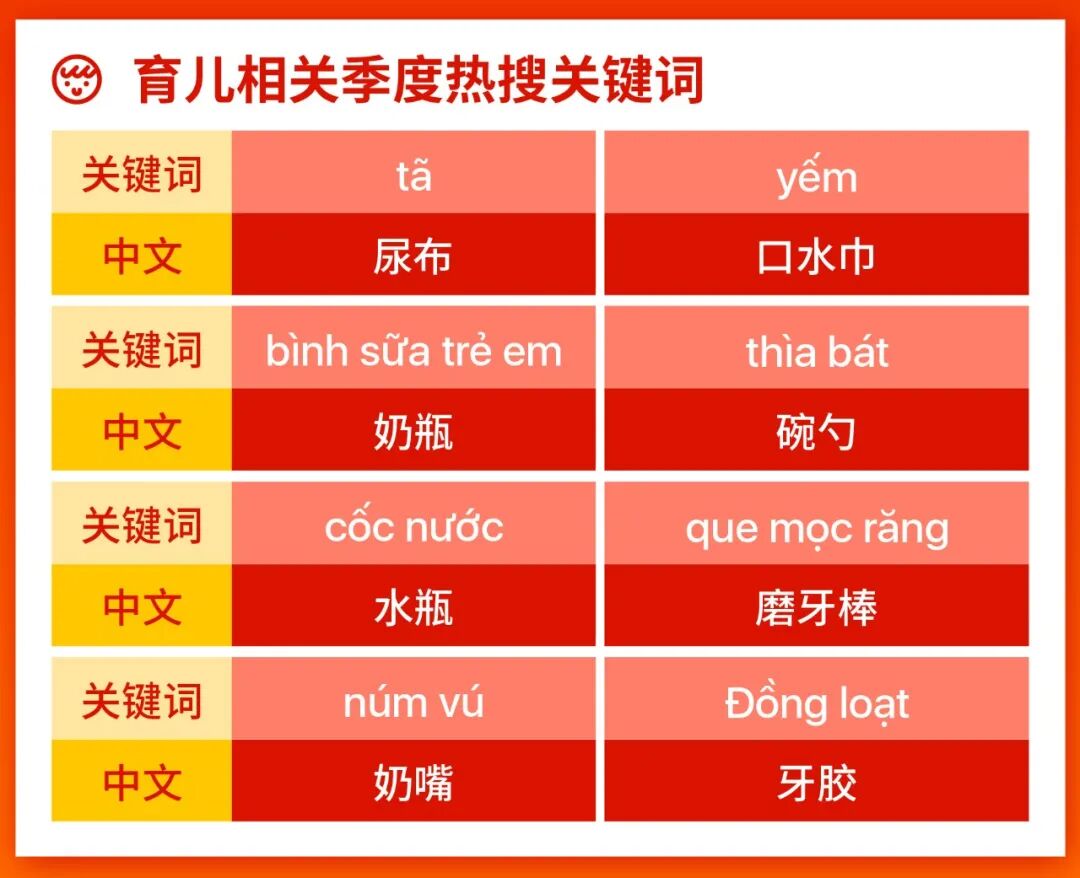 育儿相关季度热搜关键词

| 关键词 | tã | yếm |
|---|---|---|
| 中文 | 尿布 | 口水巾 |
| 关键词 | bình sữa trẻ em | thìa bát |
| 中文 | 奶瓶 | 碗勺 |
| 关键词 | cốc nước | que mọc răng |
| 中文 | 水瓶 | 磨牙棒 |
| 关键词 | núm vú | Đồng loạt |
| 中文 | 奶嘴 | 牙胶 |